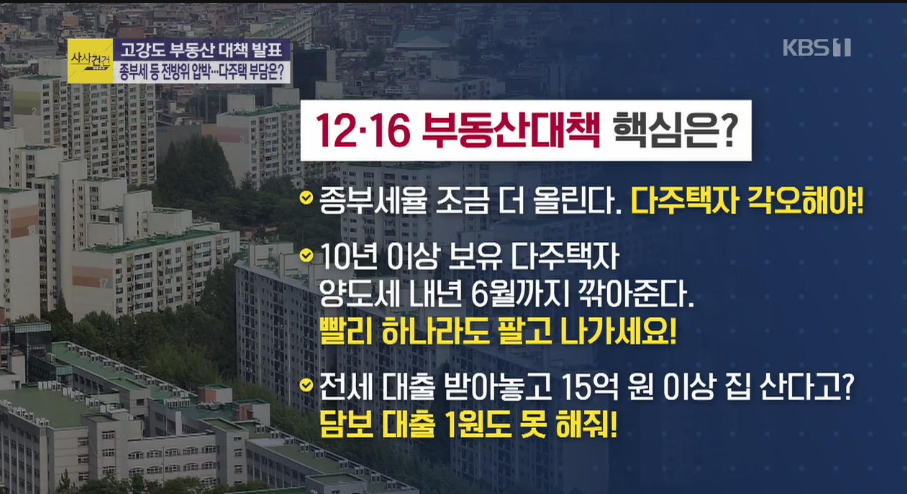 사사건건

고강도 부동산 대책 발표
종부세 등 전방위 압박…다주택 부담은?

KBS 1

12·16 부동산대책 핵심은?

종부세율 조금 더 올린다. 다주택자 각오해야!

10년 이상 보유 다주택자 양도세 내년 6월까지 깎아준다. 빨리 하나라도 팔고 나가세요!

전세 대출 받아놓고 15억 원 이상 집 산다고? 담보 대출 1원도 못 해줘!